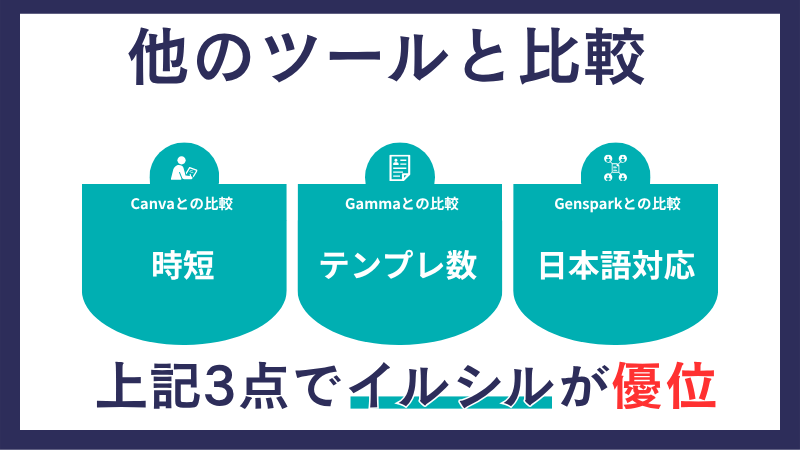 他のツールと比較

Canvaとの比較

時短

Gammaとの比較

テンプレ数

Gensparkとの比較

日本語対応

上記3点でイルシルが優位